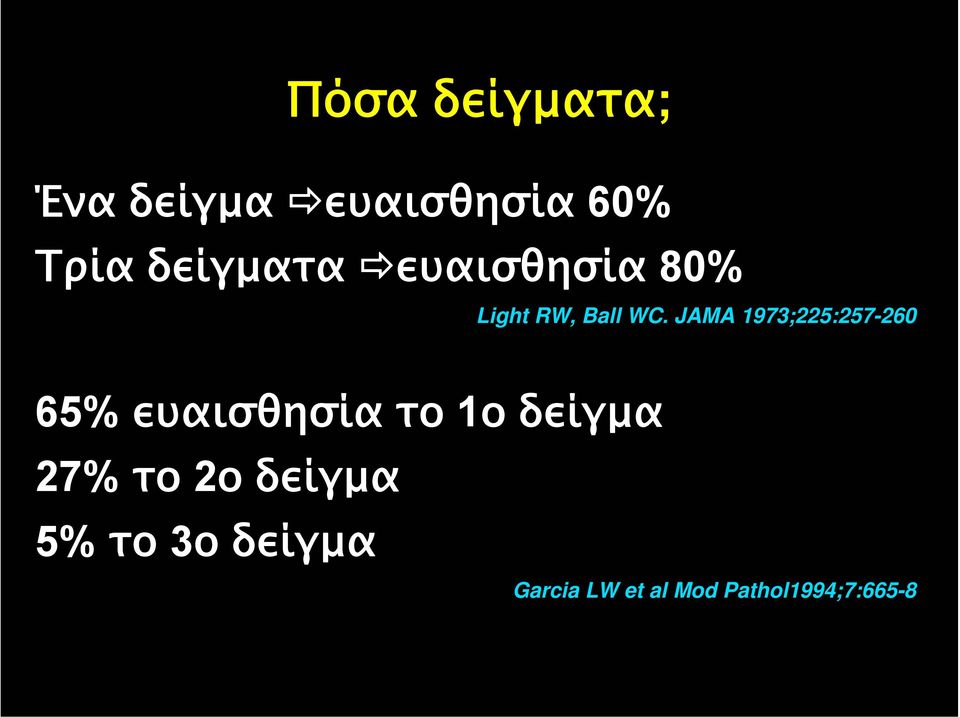 Πόσα δείγματα;

Ένα δείγμα ⇨ευαισθησία 60%
Τρία δείγματα ⇨ευαισθησία 80%

Light RW, Ball WC. JAMA 1973;225:257-260

65% ευαισθησία το 1ο δείγμα
27% το 2ο δείγμα
5% το 3ο δείγμα

Garcia LW et al Mod Pathol1994;7:665-8